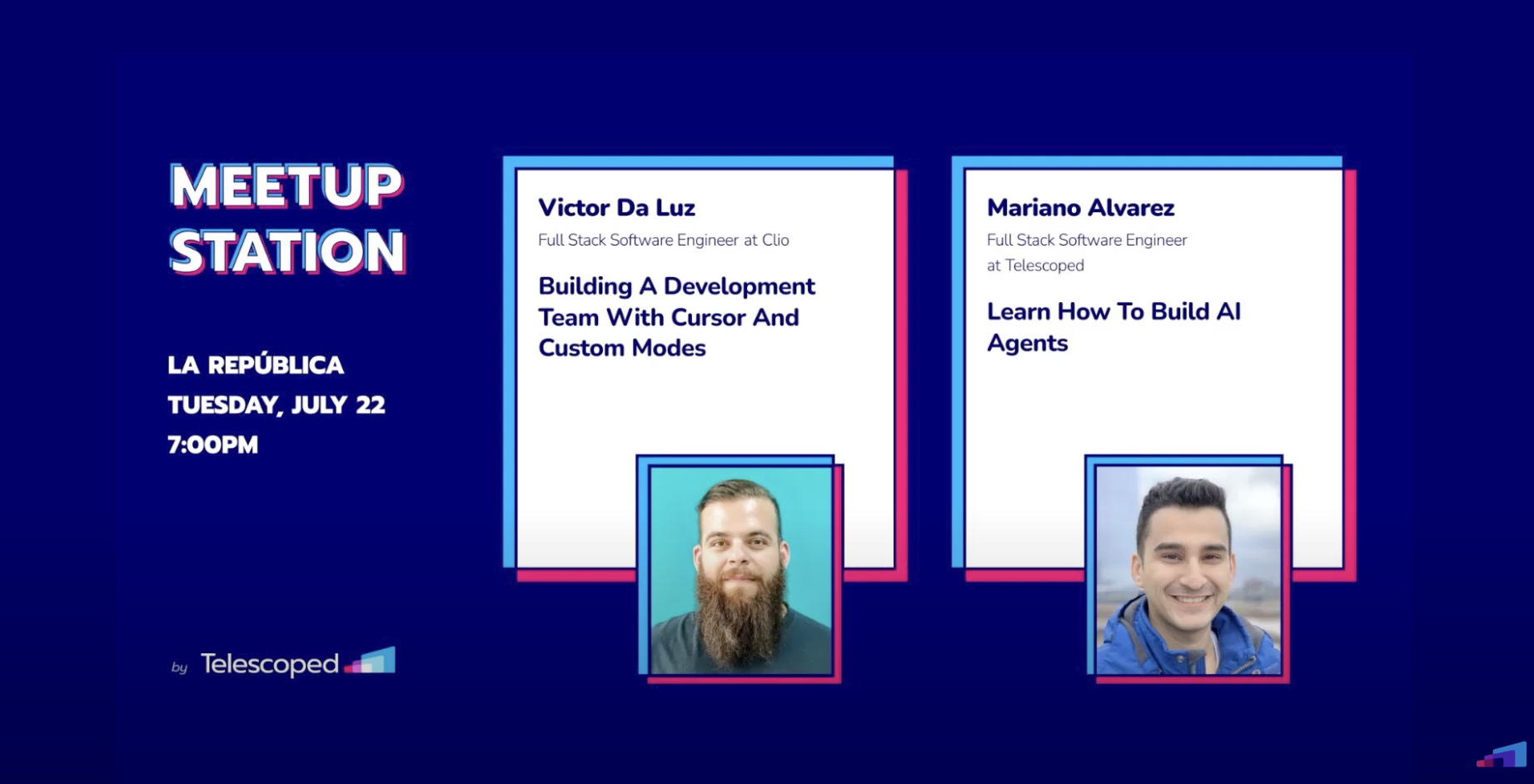 MEETUP STATION

LA REPÚBLICA
TUESDAY, JULY 22
7:00PM

by Telescoped

Victor Da Luz
Full Stack Software Engineer at Clio

Building A Development Team With Cursor And Custom Modes

Mariano Alvarez
Full Stack Software Engineer at Telescoped

Learn How To Build AI Agents